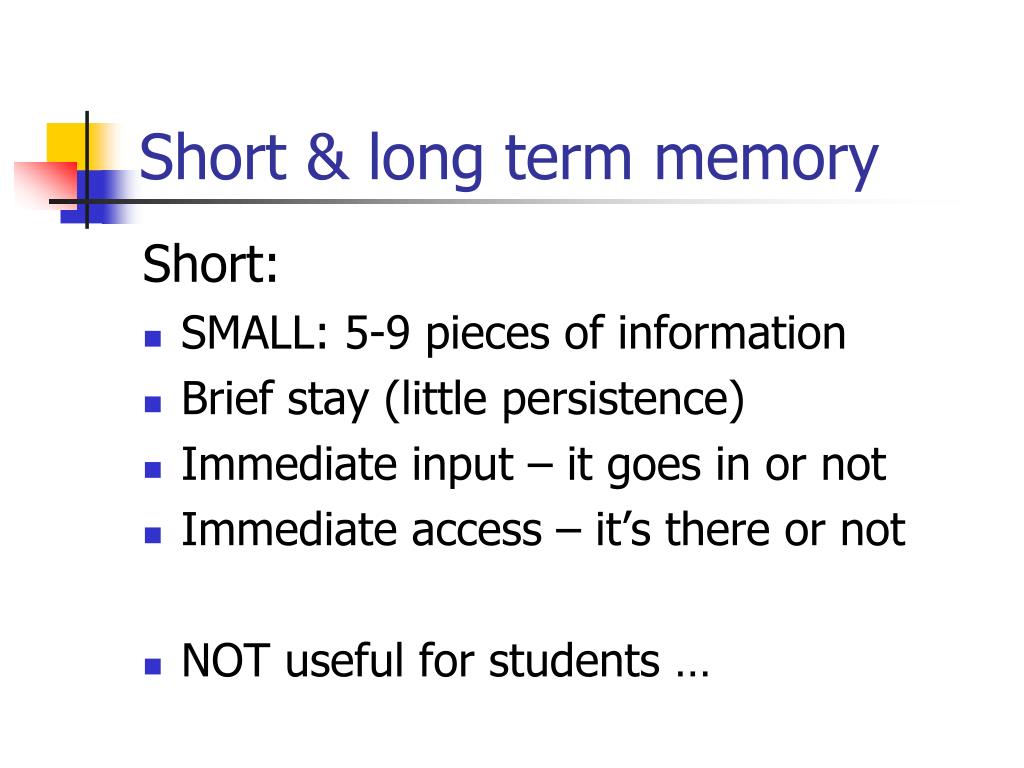 Short & long term memory

Short:

- SMALL: 5-9 pieces of information
- Brief stay (little persistence)
- Immediate input – it goes in or not
- Immediate access – it's there or not

- NOT useful for students …